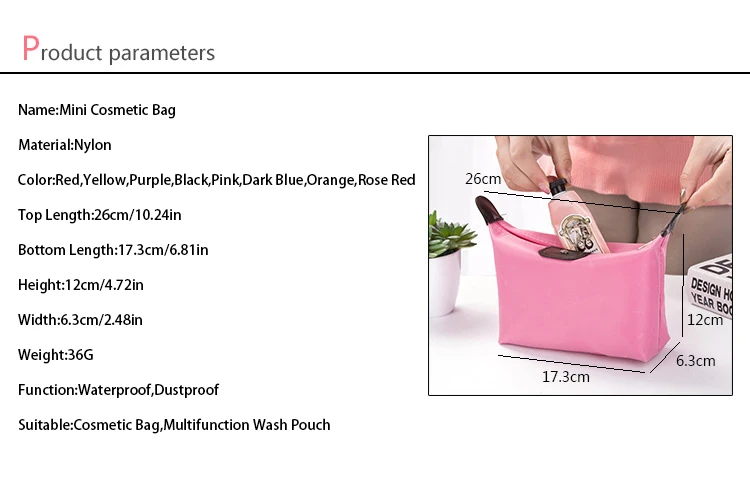 Product parameters

Name:Mini Cosmetic Bag

Material:Nylon

Color:Red,Yellow,Purple,Black,Pink,Dark Blue,Orange,Rose Red

Top Length:26cm/10.24in

Bottom Length:17.3cm/6.81in

Height:12cm/4.72in

Width:6.3cm/2.48in

Weight:36G

Function:Waterproof,Dustproof

Suitable:Cosmetic Bag,Multifunction Wash Pouch

26cm

DESIGN HO
YEAR BOO

12cm

6.3cm

17.3cm